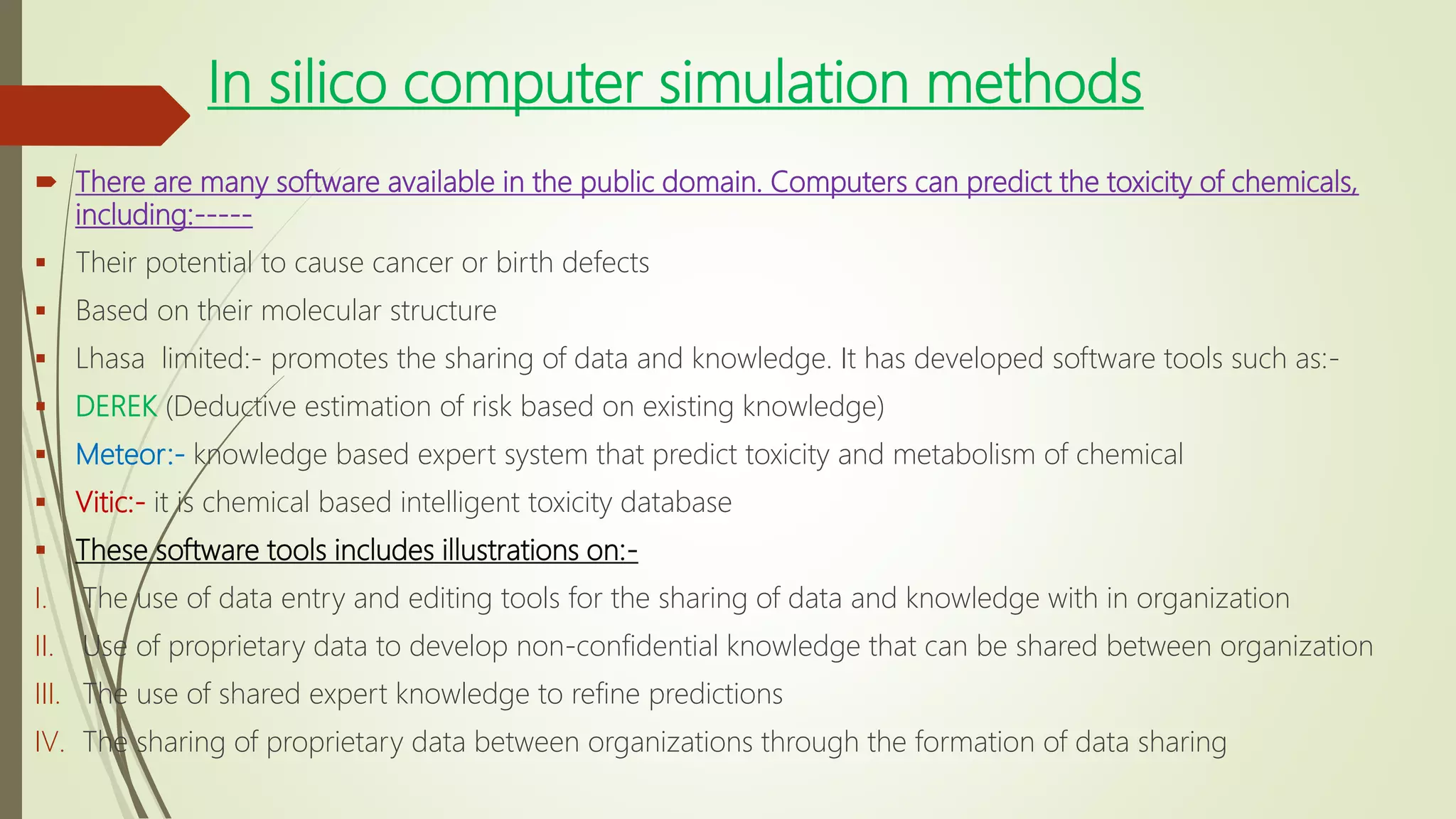 In silico computer simulation methods

There are many software available in the public domain. Computers can predict the toxicity of chemicals, including:-----

Their potential to cause cancer or birth defects

Based on their molecular structure

Lhasa limited:- promotes the sharing of data and knowledge. It has developed software tools such as:-

DEREK (Deductive estimation of risk based on existing knowledge)

Meteor:- knowledge based expert system that predict toxicity and metabolism of chemical

Vitic:- it is chemical based intelligent toxicity database

These software tools includes illustrations on:-

I. The use of data entry and editing tools for the sharing of data and knowledge with in organization

II. Use of proprietary data to develop non-confidential knowledge that can be shared between organization

III. The use of shared expert knowledge to refine predictions

IV. The sharing of proprietary data between organizations through the formation of data sharing